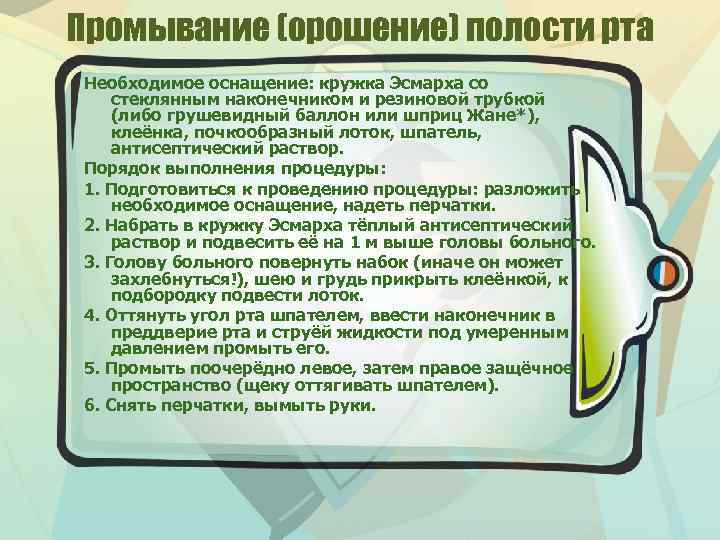 Промывание (орошение) полости рта

Необходимое оснащение: кружка Эсмарха со стеклянным наконечником и резиновой трубкой (либо грушевидный баллон или шприц Жане*), клеёнка, почкообразный лоток, шпатель, антисептический раствор.

Порядок выполнения процедуры:

1. Подготовиться к проведению процедуры: разложить необходимое оснащение, надеть перчатки.

2. Набрать в кружку Эсмарха тёплый антисептический раствор и подвесить её на 1 м выше головы больного.

3. Голову больного повернуть набок (иначе он может захлебнуться!), шею и грудь прикрыть клеёнкой, к подбородку подвести лоток.

4. Оттянуть угол рта шпателем, ввести наконечник в преддверие рта и струёй жидкости под умеренным давлением промыть его.

5. Промыть поочерёдно левое, затем правое защёчное пространство (щеку оттягивать шпателем).

6. Снять перчатки, вымыть руки.